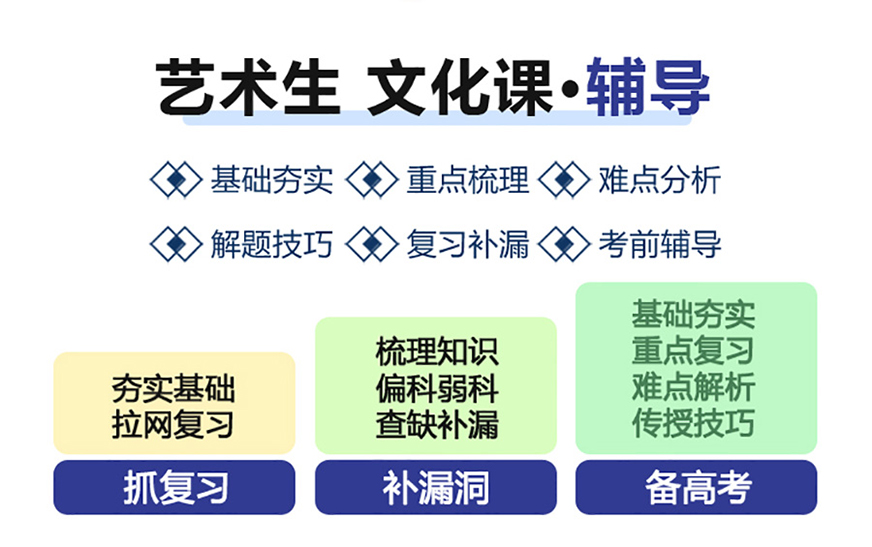 艺术生 文化课·辅导

基础夯实 重点梳理 难点分析

解题技巧 复习补漏 考前辅导

夯实基础
拉网复习

抓复习

梳理知识
偏科弱科
查缺补漏

补漏洞

基础夯实
重点复习
难点解析
传授技巧

备高考